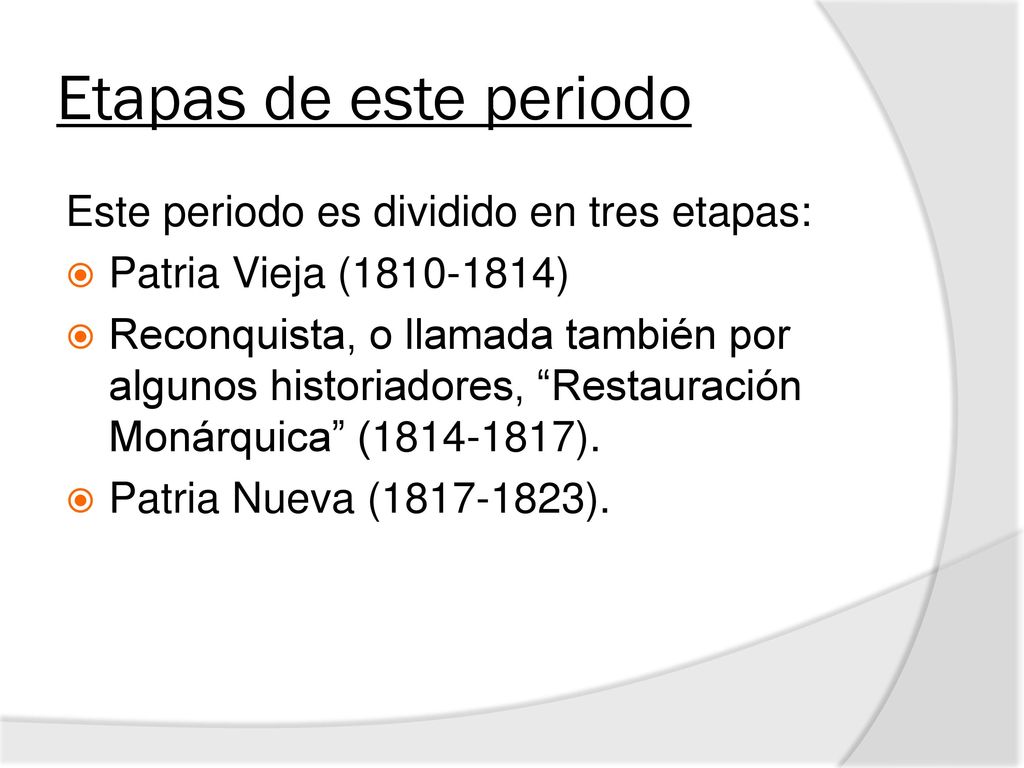 Etapas de este periodo

Este periodo es dividido en tres etapas:

Patria Vieja (1810-1814)

Reconquista, o llamada también por algunos historiadores, “Restauración Monárquica” (1814-1817).

Patria Nueva (1817-1823).